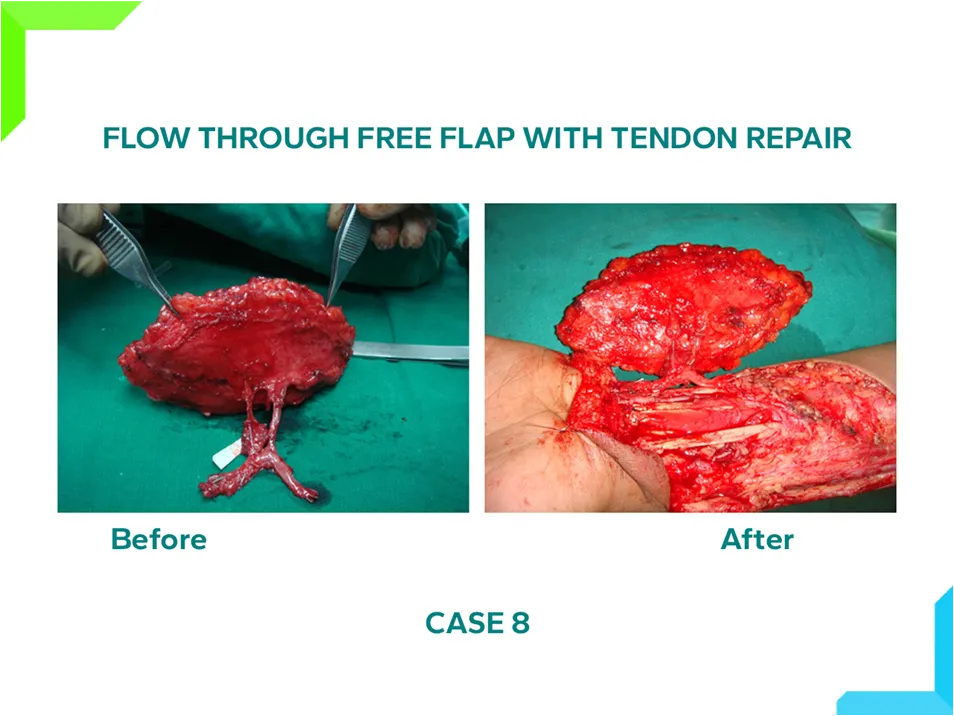 FLOW THROUGH FREE FLAP WITH TENDON REPAIR

Before

After

CASE 8